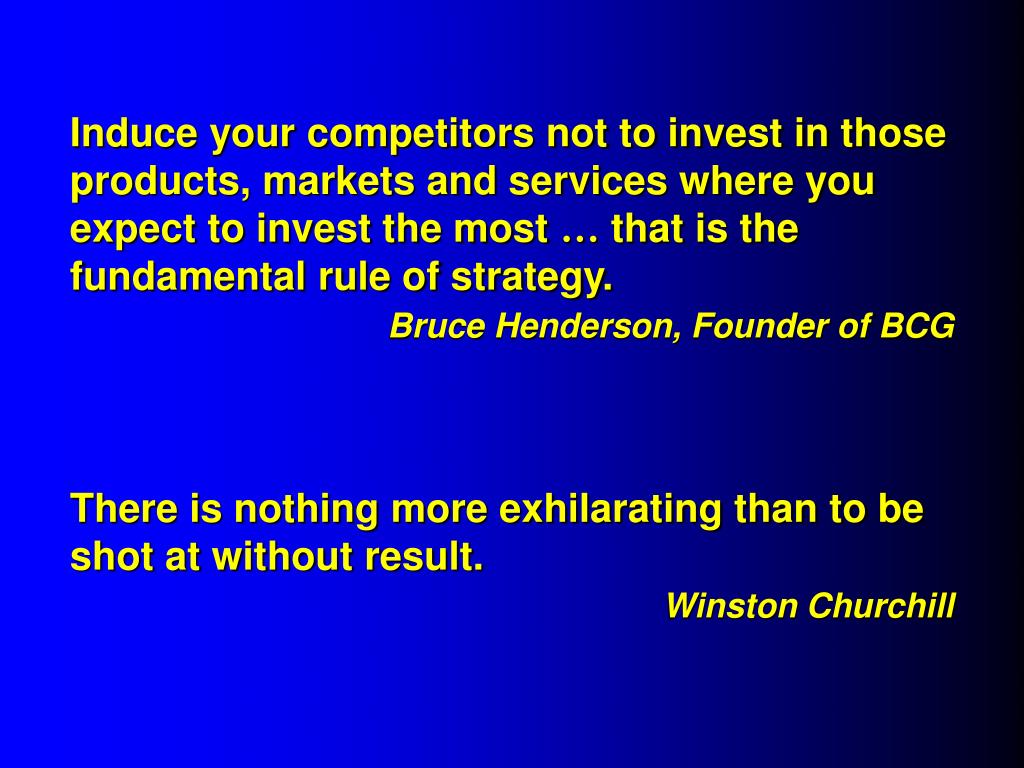 Induce your competitors not to invest in those products, markets and services where you expect to invest the most … that is the fundamental rule of strategy.

Bruce Henderson, Founder of BCG

There is nothing more exhilarating than to be shot at without result.

Winston Churchill